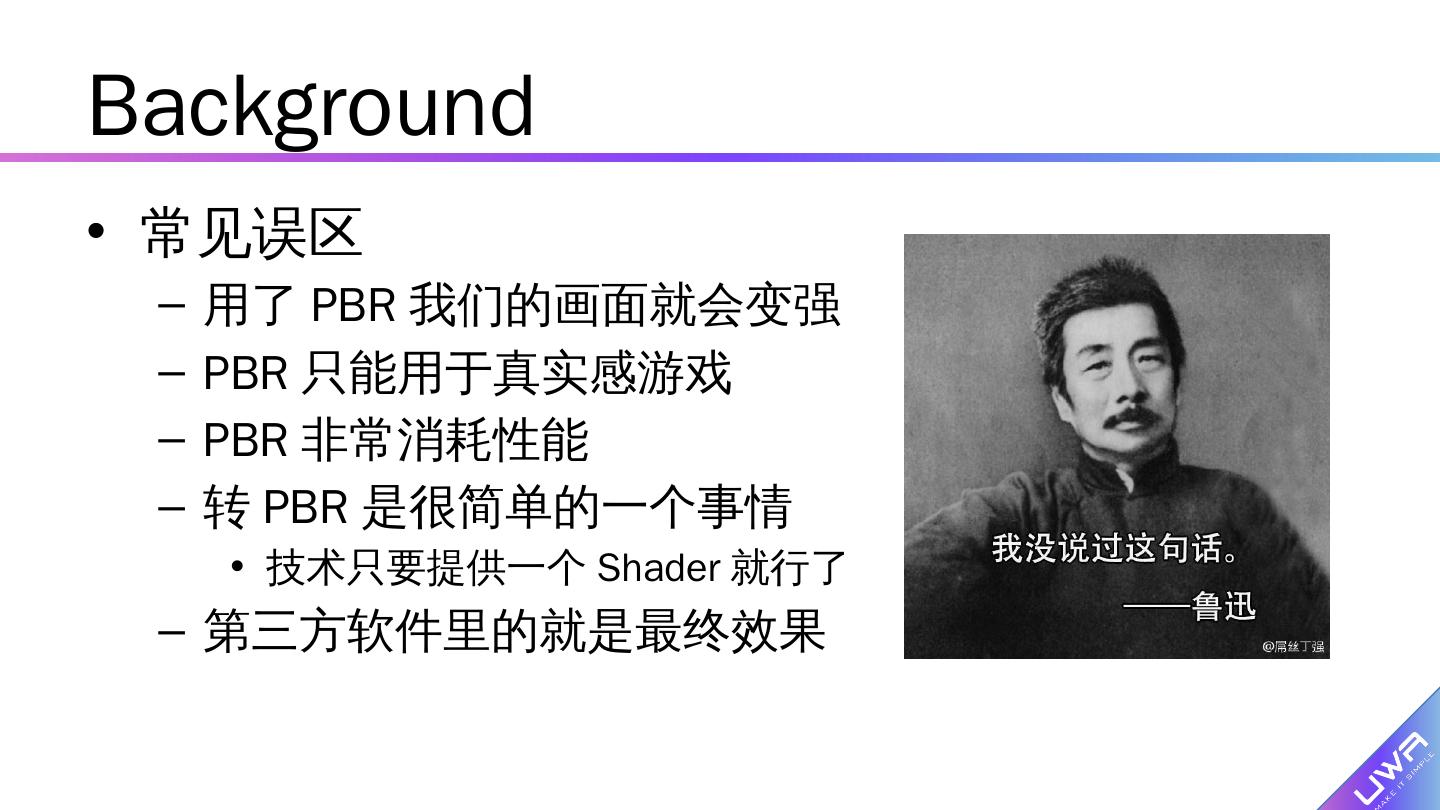 Background

• 常见误区
 – 用了 PBR 我们的画面就会变强
 – PBR 只能用于真实感游戏
 – PBR 非常消耗性能
 – 转 PBR 是很简单的一个事情
  • 技术只要提供一个 Shader 就行了
 – 第三方软件里的就是最终效果

我没说过这句话。
——鲁迅
@屌丝丁强

UWA
MAKE IT SIMPLE